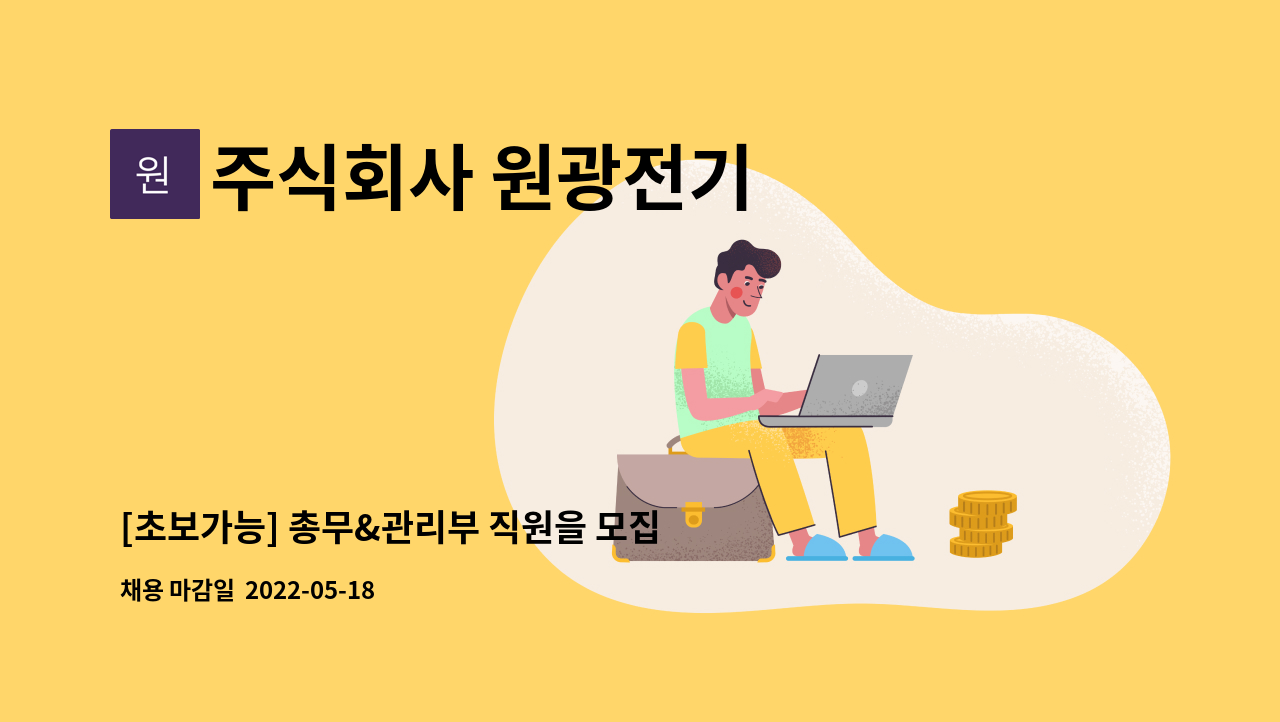 원 주식회사 원광전기

[초보가능] 총무&관리부 직원을 모집

채용 마감일 2022-05-18